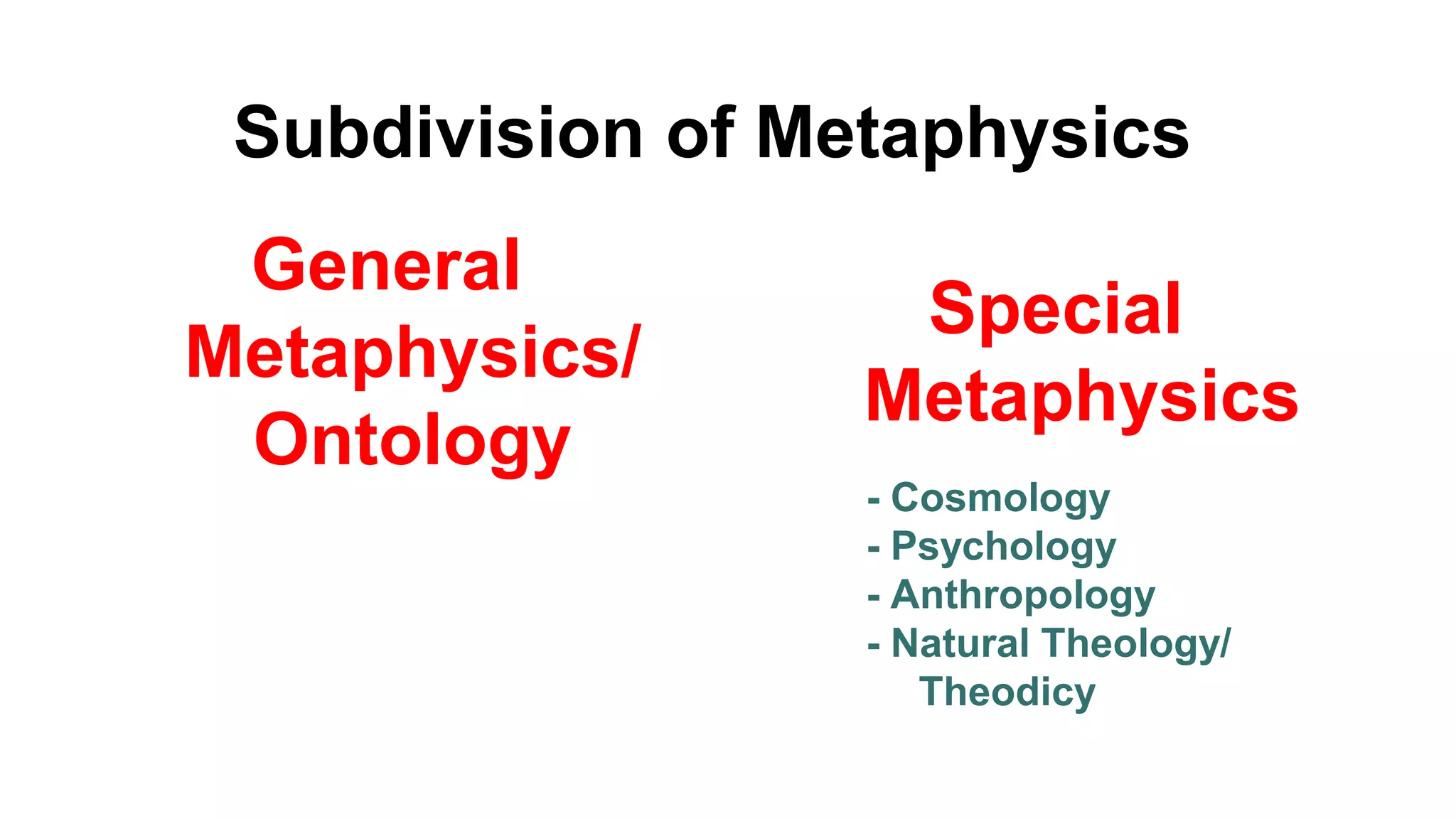 Subdivision of Metaphysics

General Metaphysics/ Ontology

Special Metaphysics

- Cosmology
- Psychology
- Anthropology
- Natural Theology/ Theodicy